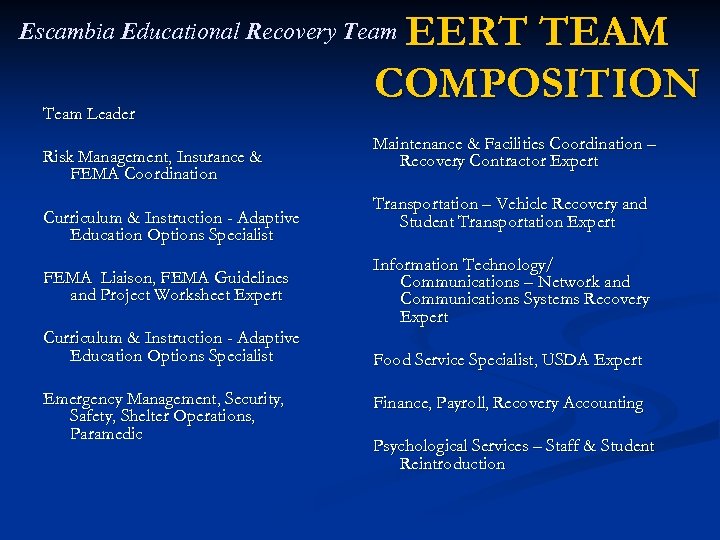 Escambia Educational Recovery Team

EERT TEAM COMPOSITION

Team Leader

Risk Management, Insurance & FEMA Coordination

Curriculum & Instruction - Adaptive Education Options Specialist

FEMA Liaison, FEMA Guidelines and Project Worksheet Expert

Curriculum & Instruction - Adaptive Education Options Specialist

Emergency Management, Security, Safety, Shelter Operations, Paramedic

Maintenance & Facilities Coordination – Recovery Contractor Expert

Transportation – Vehicle Recovery and Student Transportation Expert

Information Technology/ Communications – Network and Communications Systems Recovery Expert

Food Service Specialist, USDA Expert

Finance, Payroll, Recovery Accounting

Psychological Services – Staff & Student Reintroduction